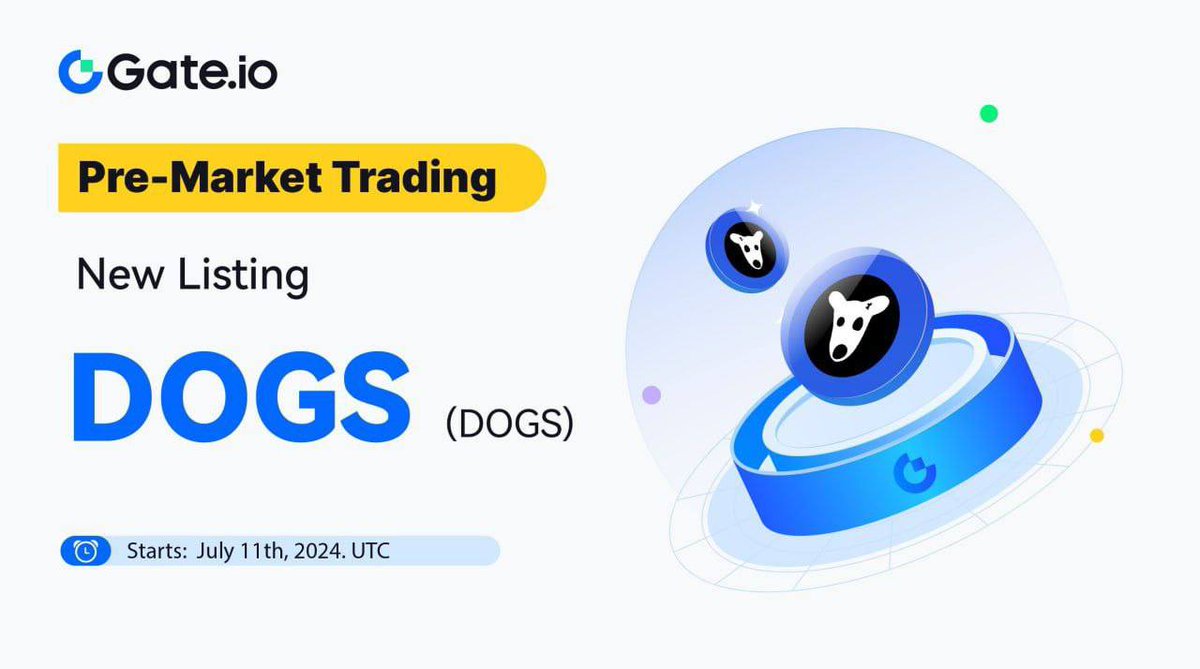 Gate.io

Pre-Market Trading

New Listing

DOGS (DOGS)

Starts: July 11th, 2024. UTC